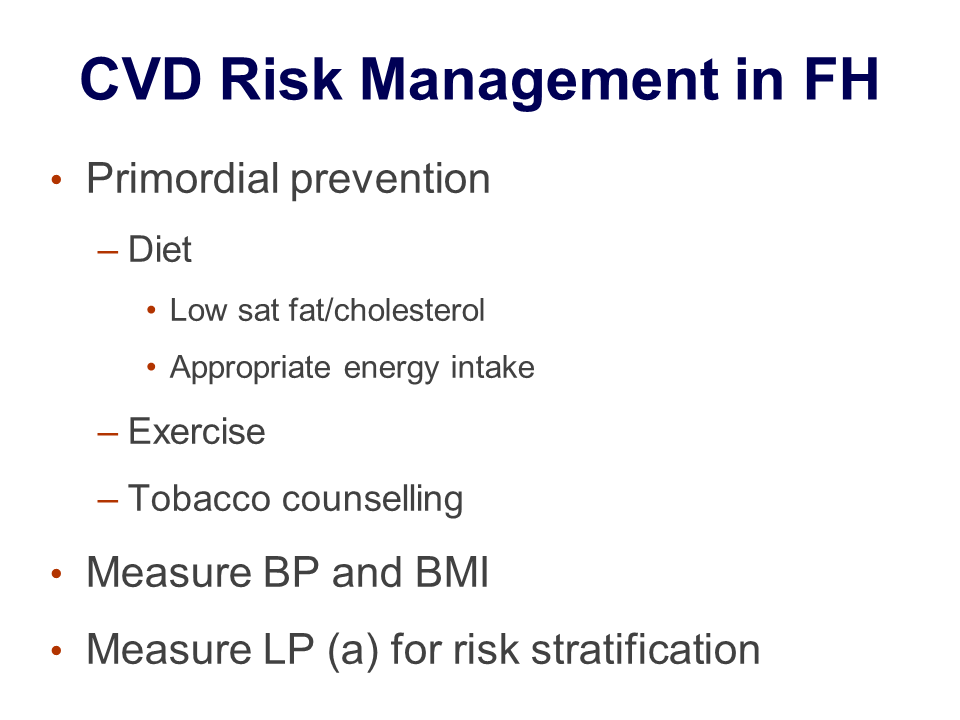 CVD Risk Management in FH

• Primordial prevention

– Diet

• Low sat fat/cholesterol

• Appropriate energy intake

– Exercise

– Tobacco counselling

• Measure BP and BMI

• Measure LP (a) for risk stratification